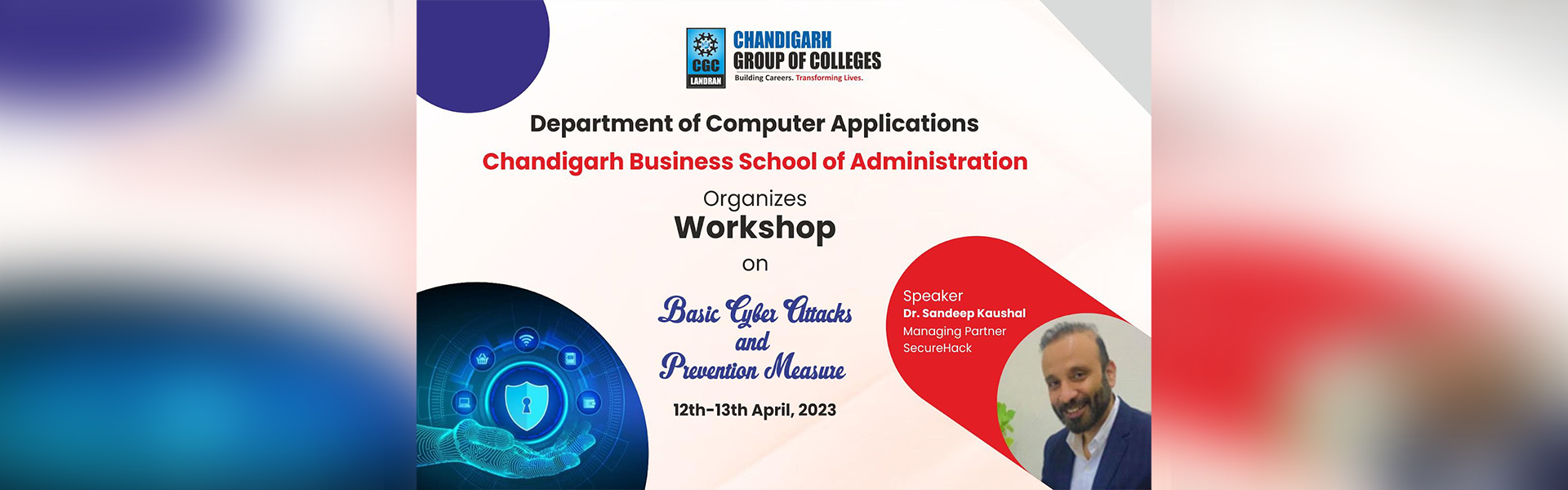 CGC LANDRAN
CHANDIGARH GROUP OF COLLEGES
Building Careers. Transforming Lives.

Department of Computer Applications
Chandigarh Business School of Administration
Organizes
Workshop
on
Basic Cyber Attacks and Prevention Measure
12th-13th April, 2023

Speaker
Dr. Sandeep Kaushal
Managing Partner
SecureHack